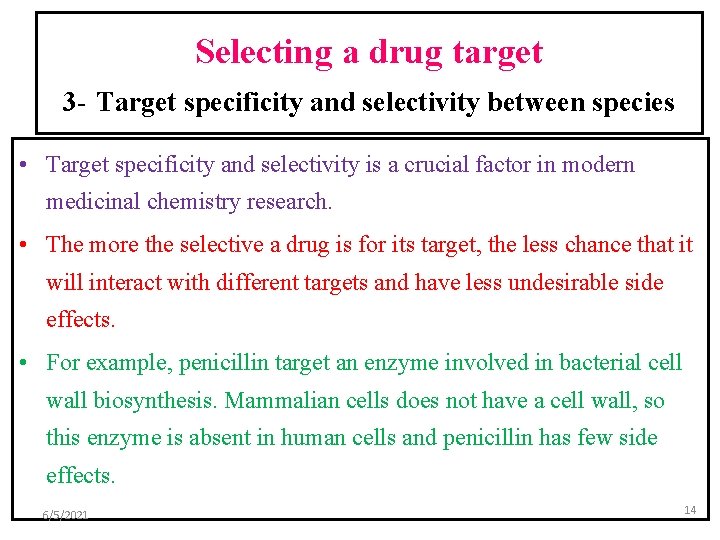 Selecting a drug target

3- Target specificity and selectivity between species

• Target specificity and selectivity is a crucial factor in modern medicinal chemistry research.

• The more the selective a drug is for its target, the less chance that it will interact with different targets and have less undesirable side effects.

• For example, penicillin target an enzyme involved in bacterial cell wall biosynthesis. Mammalian cells does not have a cell wall, so this enzyme is absent in human cells and penicillin has few side effects.

6/5/2021

14